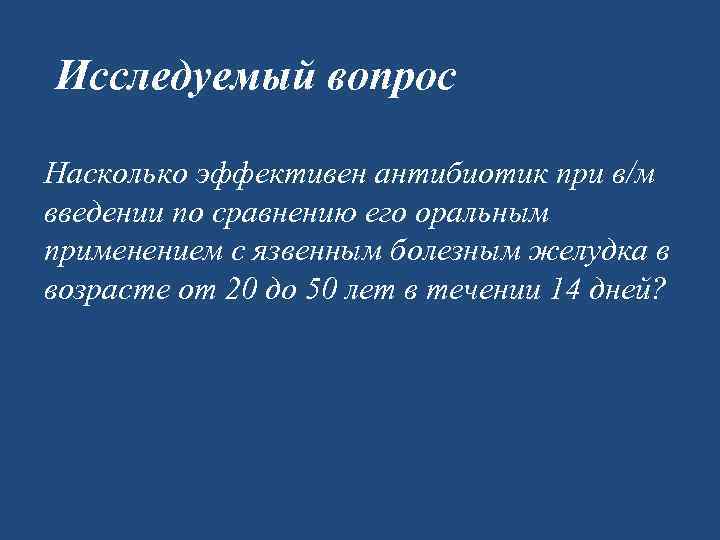 Исследуемый вопрос

Насколько эффективен антибиотик при в/м введении по сравнению его оральным применением с язвенным болезным желудка в возрасте от 20 до 50 лет в течении 14 дней?